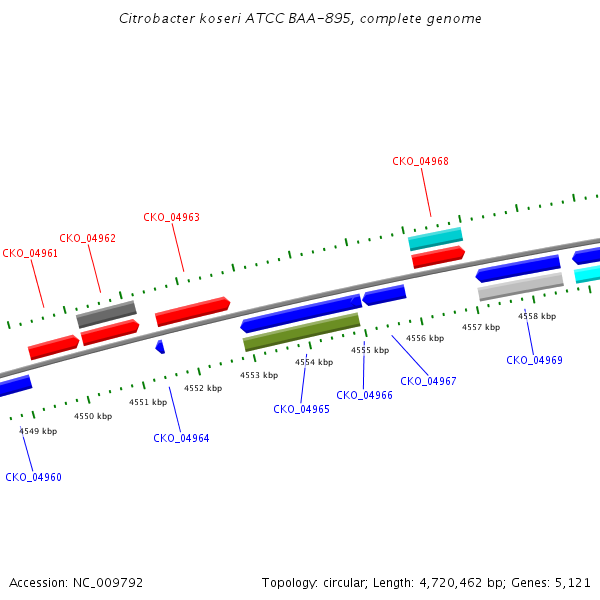 Citrobacter koseri ATCC BAA-895, complete genome

CKO_04968

CKO_04963

CKO_04962

CKO_04961

4558 kbp

4557 kbp

4556 kbp

4555 kbp

4554 kbp

4553 kbp

4552 kbp

4551 kbp

4550 kbp

4549 kbp

CKO_04969

CKO_04967

CKO_04966

CKO_04965

CKO_04964

CKO_04960

Accession: NC_009792

Topology: circular; Length: 4,720,462 bp; Genes: 5,121